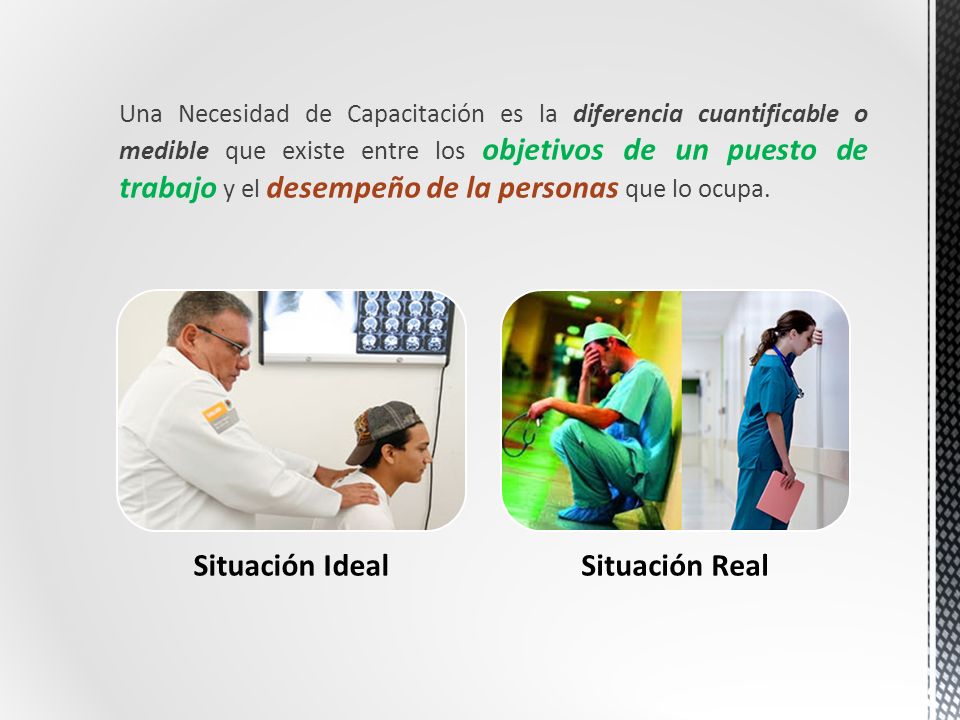 Una Necesidad de Capacitación es la diferencia cuantificable o medible que existe entre los objetivos de un puesto de trabajo y el desempeño de la personas que lo ocupa.

Situación Ideal

Situación Real